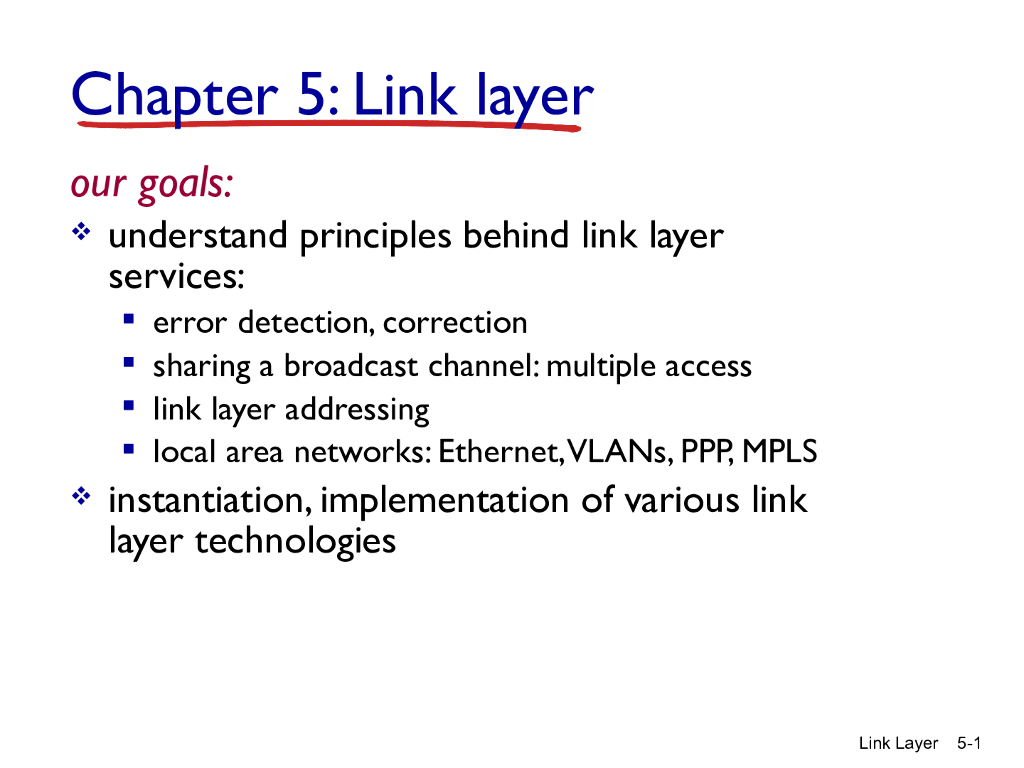 Chapter 5: Link layer

our goals:

❖ understand principles behind link layer services:
▪ error detection, correction
▪ sharing a broadcast channel: multiple access
▪ link layer addressing
▪ local area networks: Ethernet, VLANs, PPP, MPLS

❖ instantiation, implementation of various link layer technologies

Link Layer 5-1